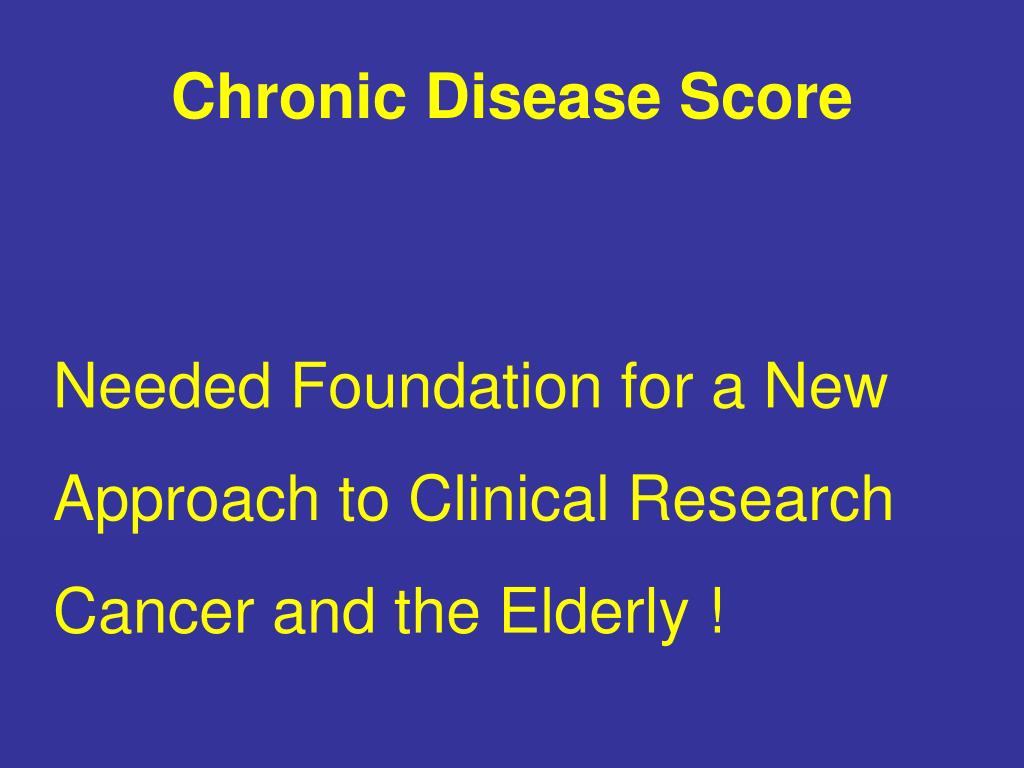 Chronic Disease Score

Needed Foundation for a New Approach to Clinical Research Cancer and the Elderly !